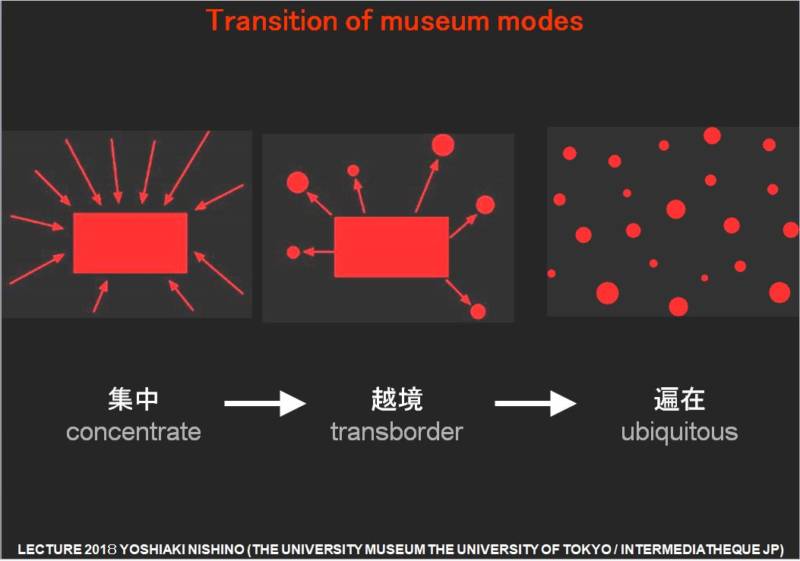 Transition of museum modes

集中
concentrate

越境
transborder

遍在
ubiquitous

LECTURE 2018 YOSHIAKI NISHINO (THE UNIVERSITY MUSEUM THE UNIVERSITY OF TOKYO / INTERMEDIATHEQUE JP)